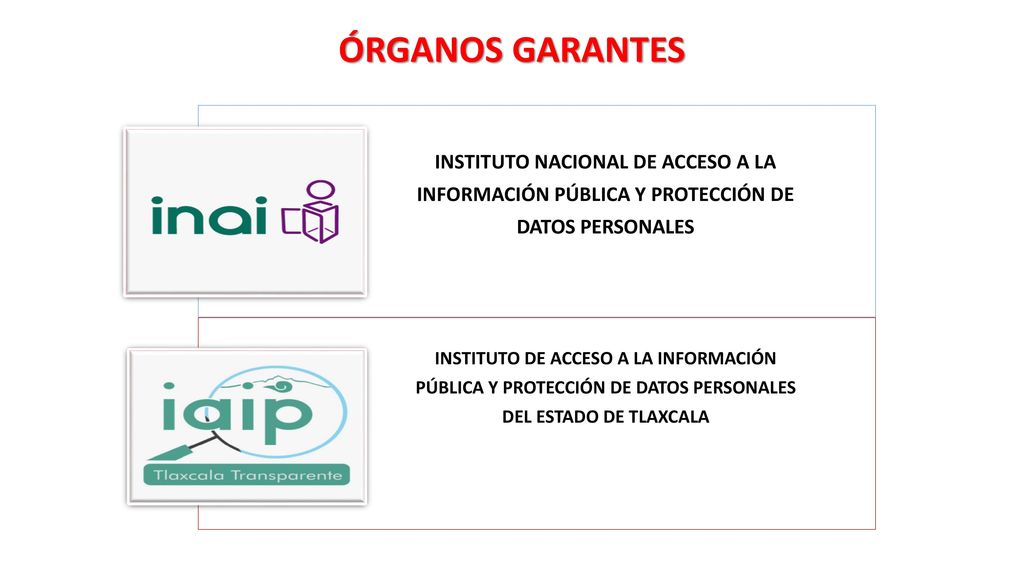 ÓRGANOS GARANTES

inai

INSTITUTO NACIONAL DE ACCESO A LA INFORMACIÓN PÚBLICA Y PROTECCIÓN DE DATOS PERSONALES

iaip

Tlaxcala Transparente

INSTITUTO DE ACCESO A LA INFORMACIÓN PÚBLICA Y PROTECCIÓN DE DATOS PERSONALES DEL ESTADO DE TLAXCALA